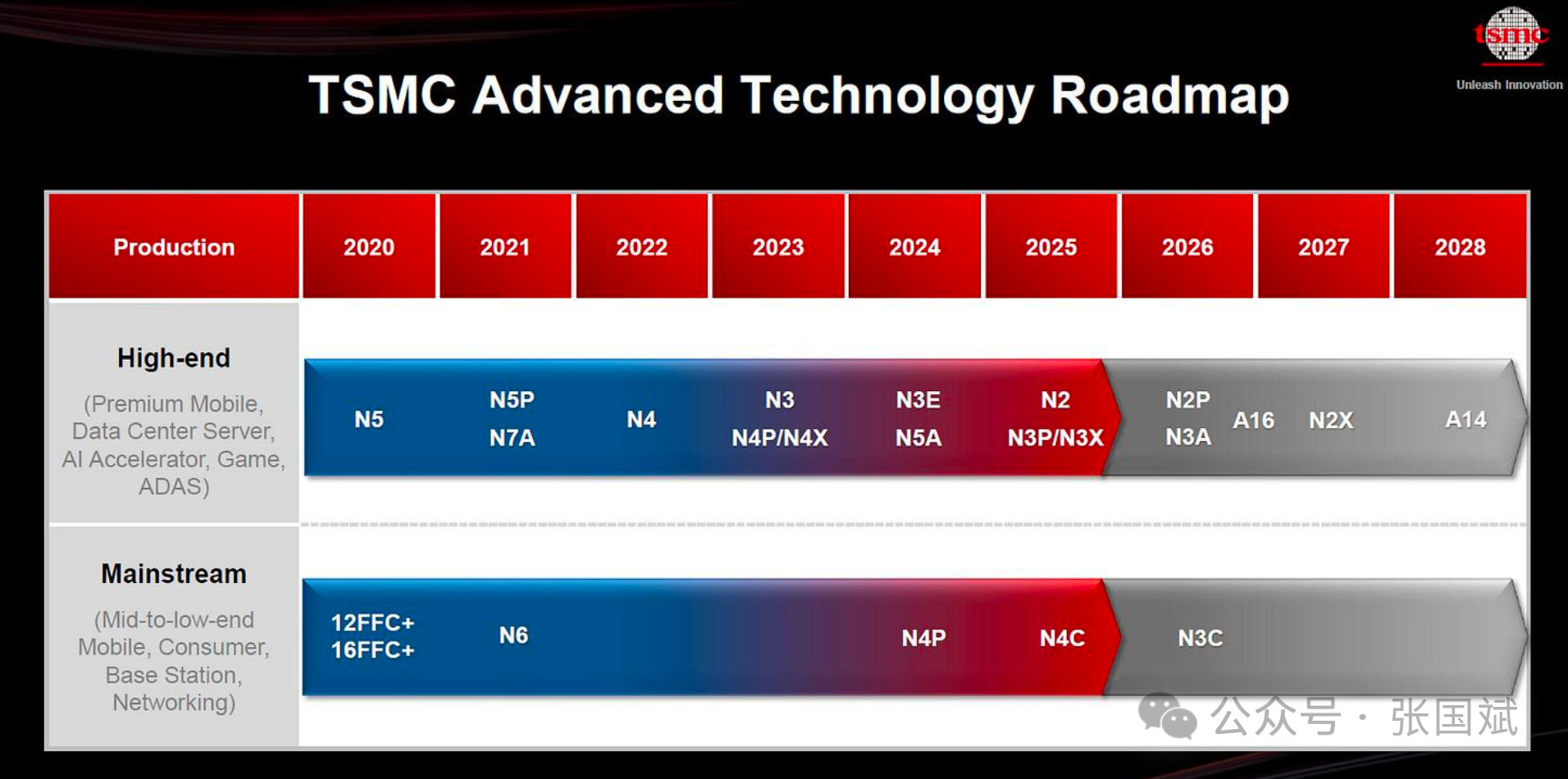 tsmc
Unleash Innovation

TSMC Advanced Technology Roadmap

| Production | 2020 | 2021 | 2022 | 2023 | 2024 | 2025 | 2026 | 2027 | 2028 |
|---|---|---|---|---|---|---|---|---|---|
| High-end (Premium Mobile, Data Center Server, AI Accelerator, Game, ADAS) | N5 | N5P N7A | N4 | N3 N4P/N4X | N3E N5A | N2 N3P/N3X | N2P N3A A16 | N2X | A14 |
| Mainstream (Mid-to-low-end Mobile, Consumer, Base Station, Networking) | 12FFC+ 16FFC+ | N6 | | | N4P | N4C | N3C | | |

公众号 · 张国斌